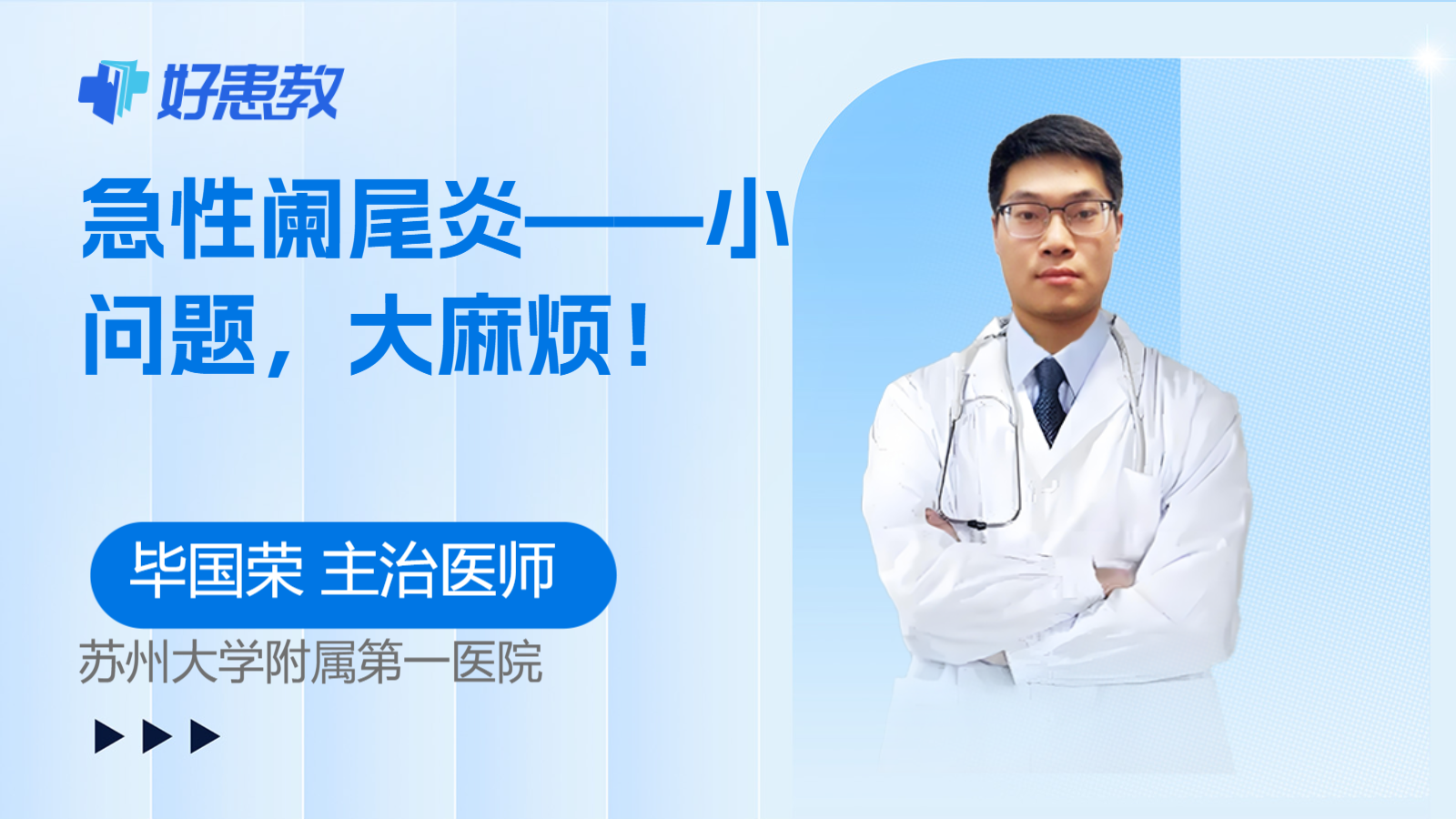 好患教

急性阑尾炎——小问题，大麻烦！

毕国荣 主治医师

苏州大学附属第一医院